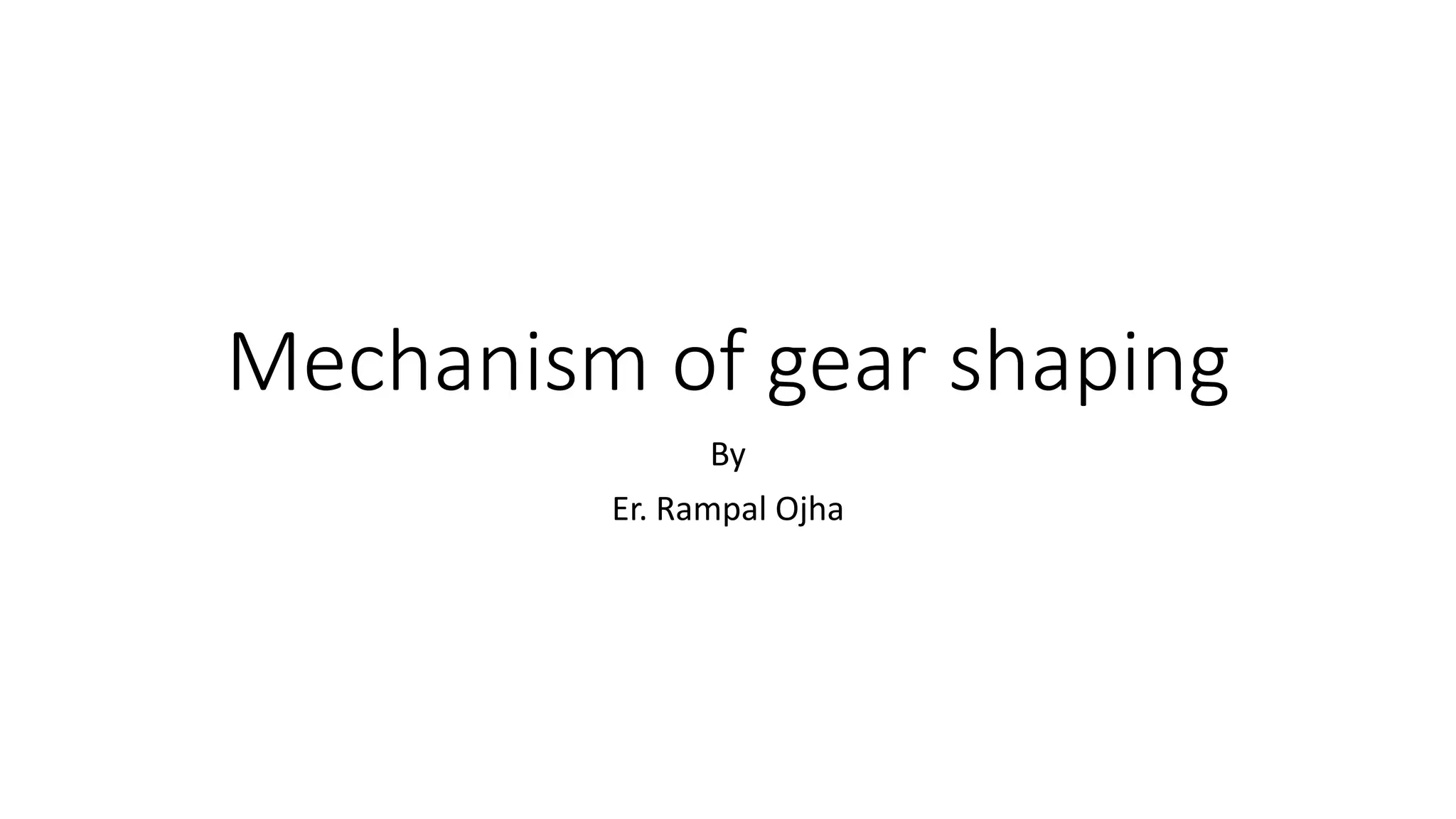 Mechanism of gear shaping

By

Er. Rampal Ojha